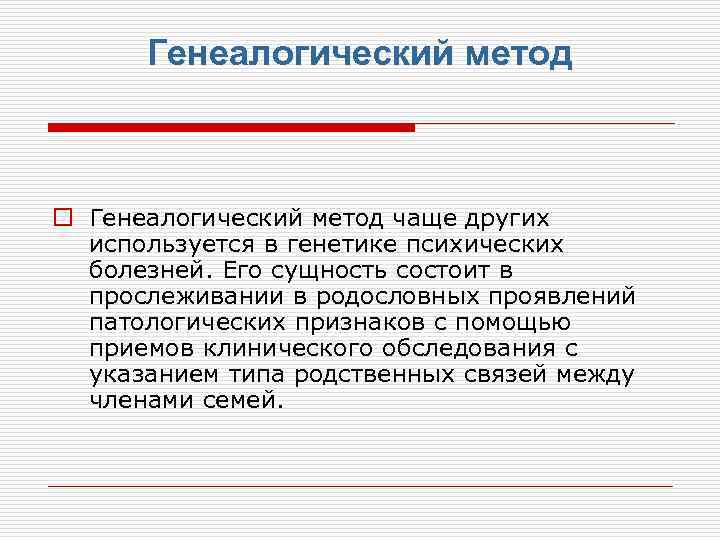 Генеалогический метод

Генеалогический метод чаще других используется в генетике психических болезней. Его сущность состоит в прослеживании в родословных проявлений патологических признаков с помощью приемов клинического обследования с указанием типа родственных связей между членами семей.